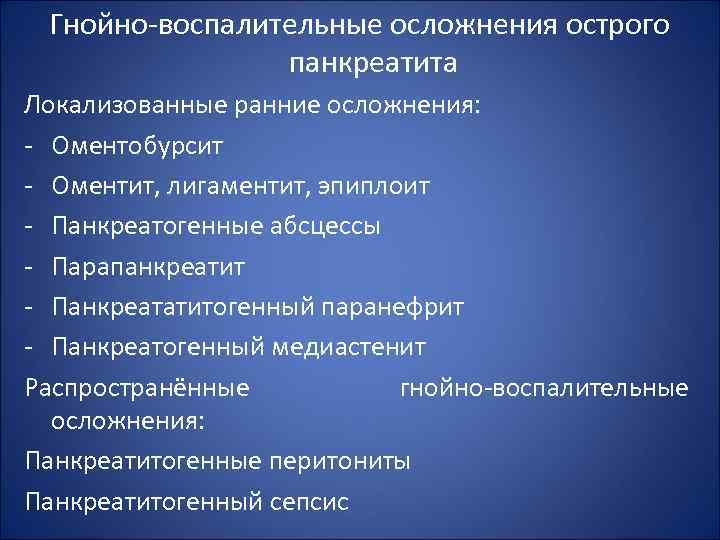 Гнойно-воспалительные осложнения острого панкреатита

Локализованные ранние осложнения:

- Оментобурсит
- Оментит, лигаментит, эпиплоит
- Панкреатогенные абсцессы
- Парапанкреатит
- Панкреататитогенный паранефрит
- Панкреатогенный медиастенит

Распространённые гнойно-воспалительные осложнения:

Панкреатитогенные перитониты

Панкреатитогенный сепсис